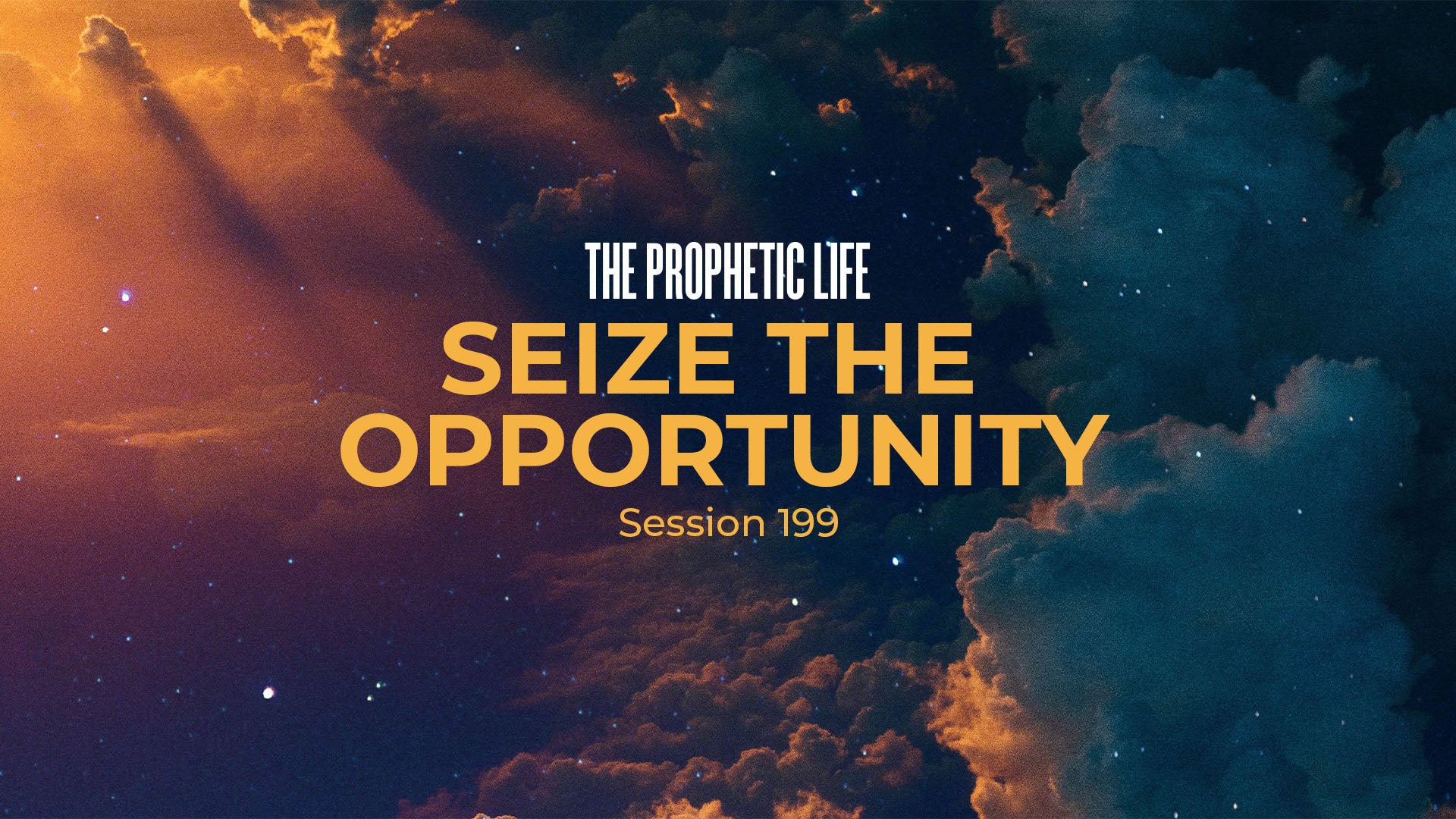 THE PROPHETIC LIFE

SEIZE THE OPPORTUNITY

Session 199